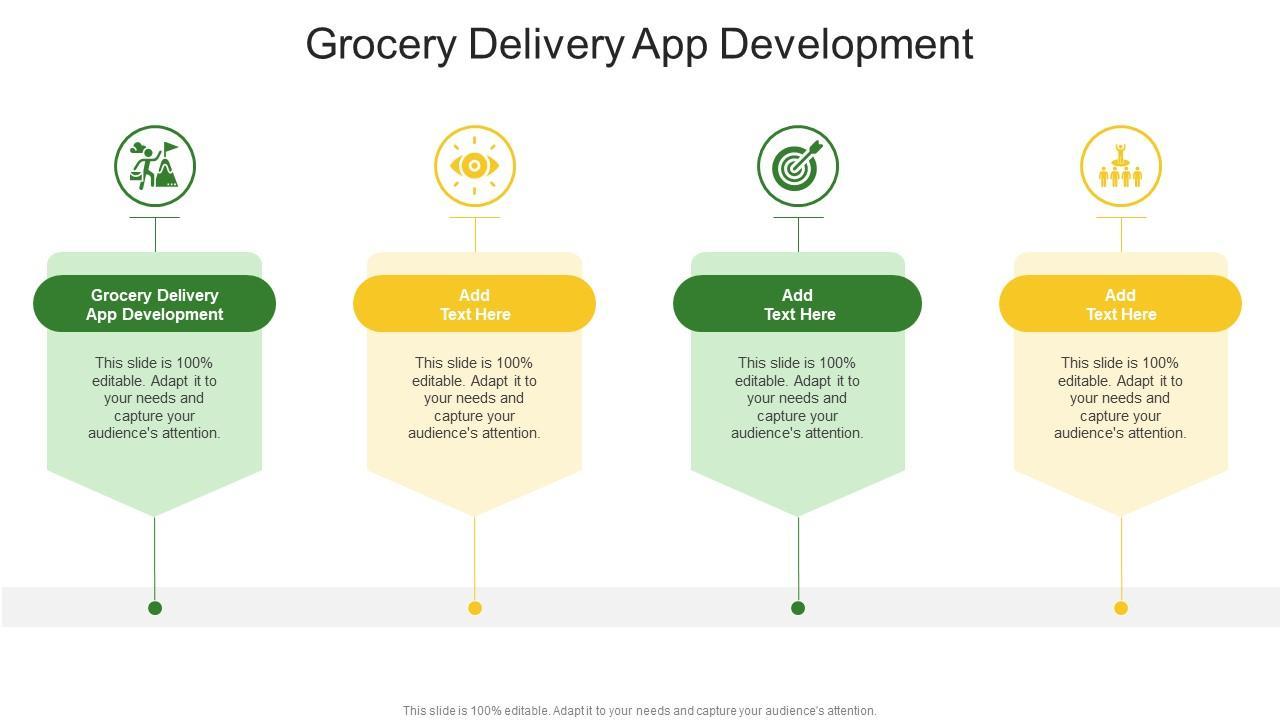 Grocery Delivery App Development

Grocery Delivery App Development

This slide is 100% editable. Adapt it to your needs and capture your audience's attention.

Add Text Here

This slide is 100% editable. Adapt it to your needs and capture your audience's attention.

Add Text Here

This slide is 100% editable. Adapt it to your needs and capture your audience's attention.

Add Text Here

This slide is 100% editable. Adapt it to your needs and capture your audience's attention.

This slide is 100% editable. Adapt it to your needs and capture your audience's attention.